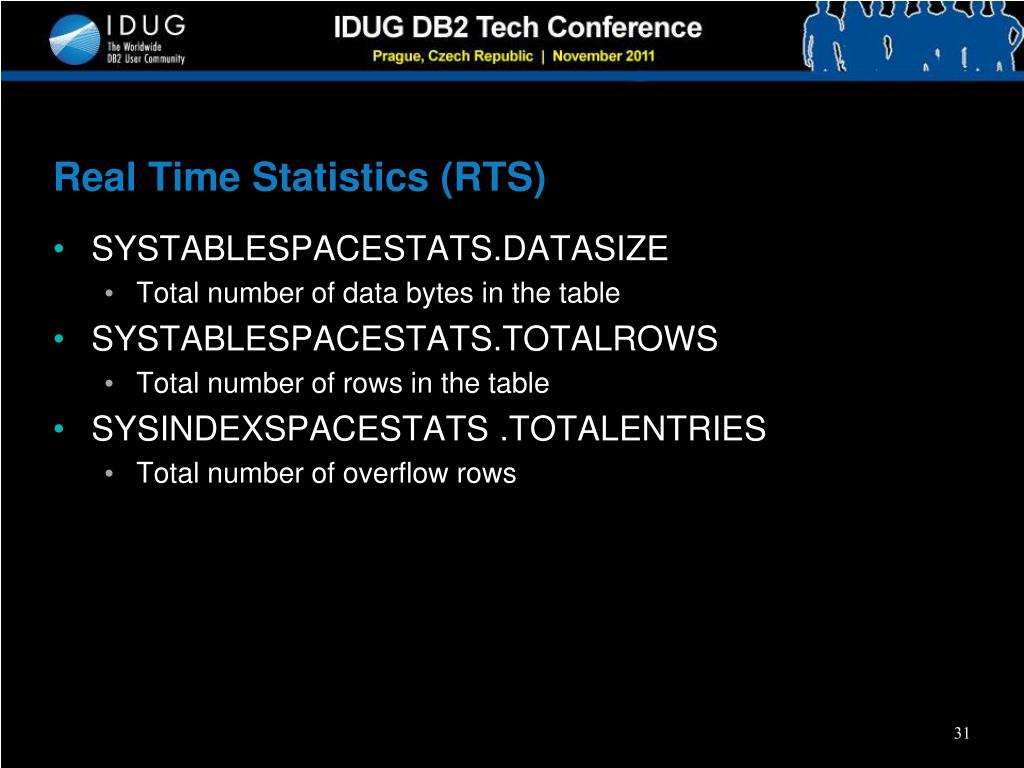 IDUG
The Worldwide
DB2 User Community

IDUG DB2 Tech Conference
Prague, Czech Republic | November 2011

Real Time Statistics (RTS)

• SYSTABLESPACESTATS.DATASIZE
  • Total number of data bytes in the table
• SYSTABLESPACESTATS.TOTALROWS
  • Total number of rows in the table
• SYSINDEXSPACESTATS .TOTALENTRIES
  • Total number of overflow rows

31